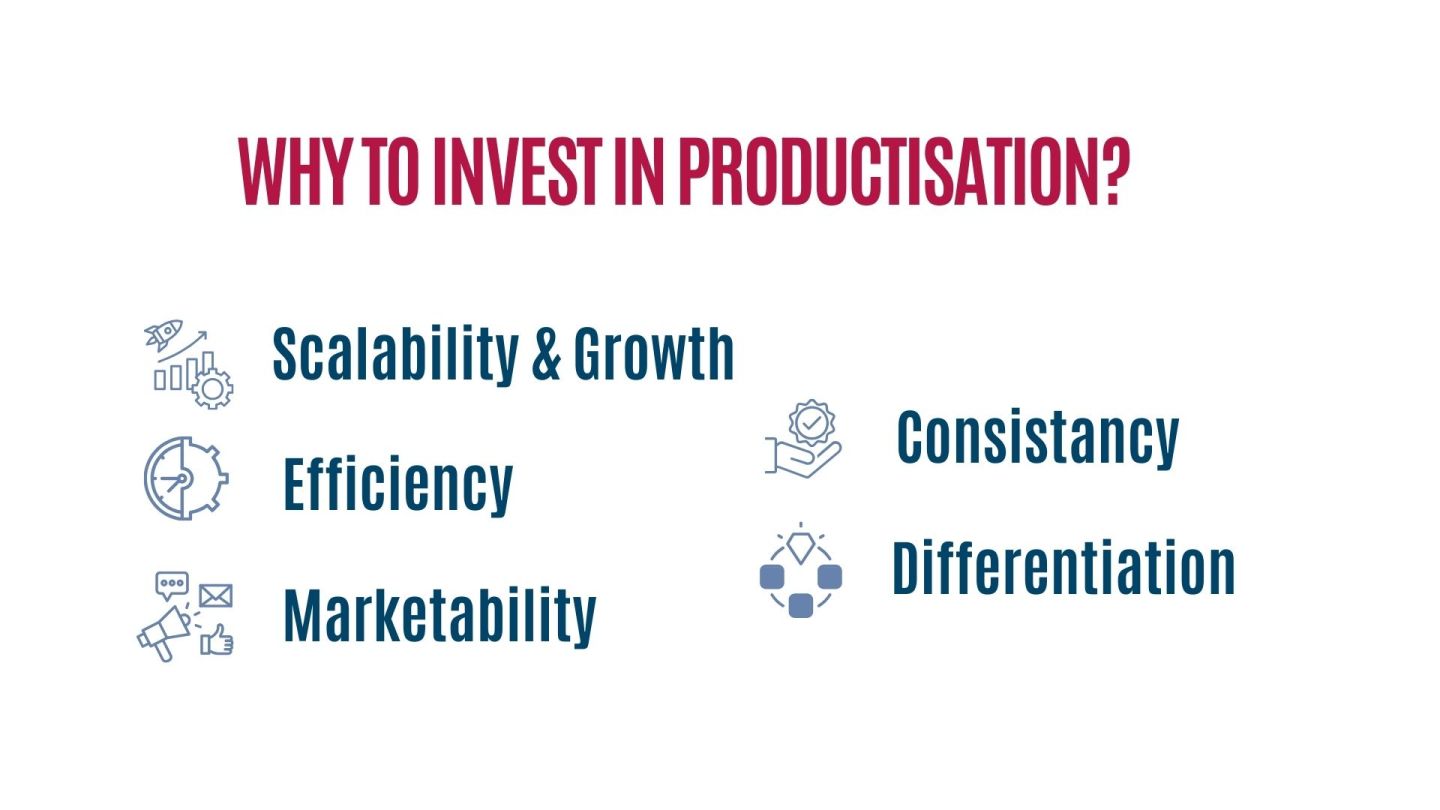 WHY TO INVEST IN PRODUCTISATION?

Scalability & Growth

Efficiency

Marketability

Consistancy

Differentiation